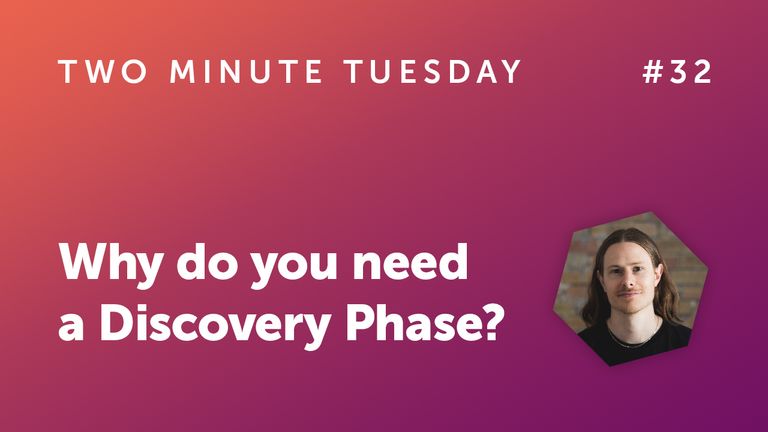 TWO MINUTE TUESDAY #32

Why do you need a Discovery Phase?